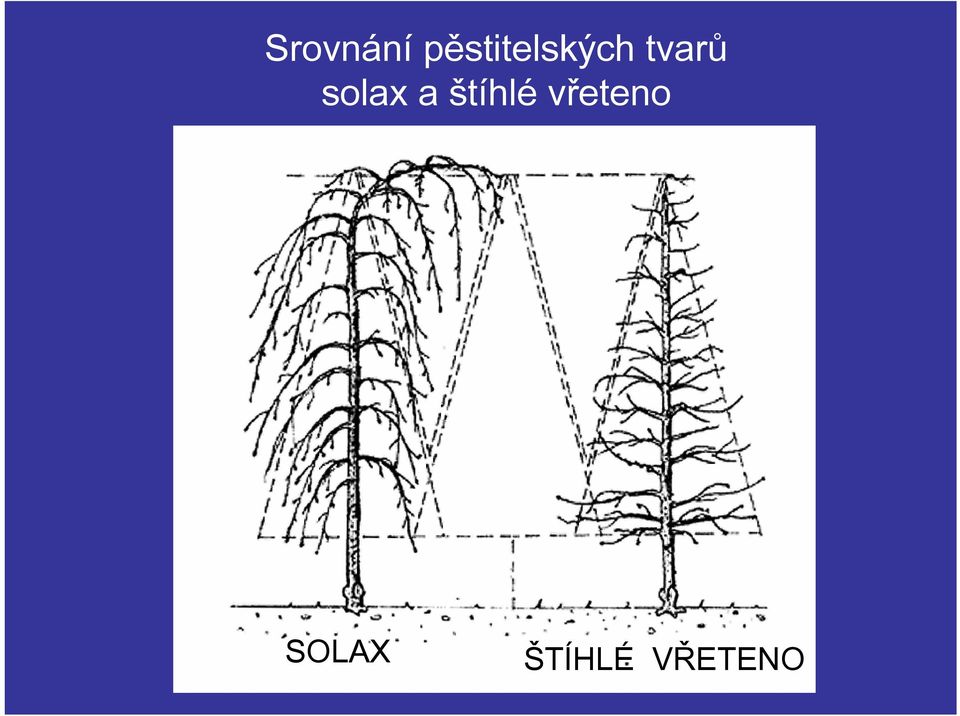 Srovnání pěstitelských tvarů solax a štíhlé vřeteno

SOLAX

ŠTÍHLÉ VŘETENO